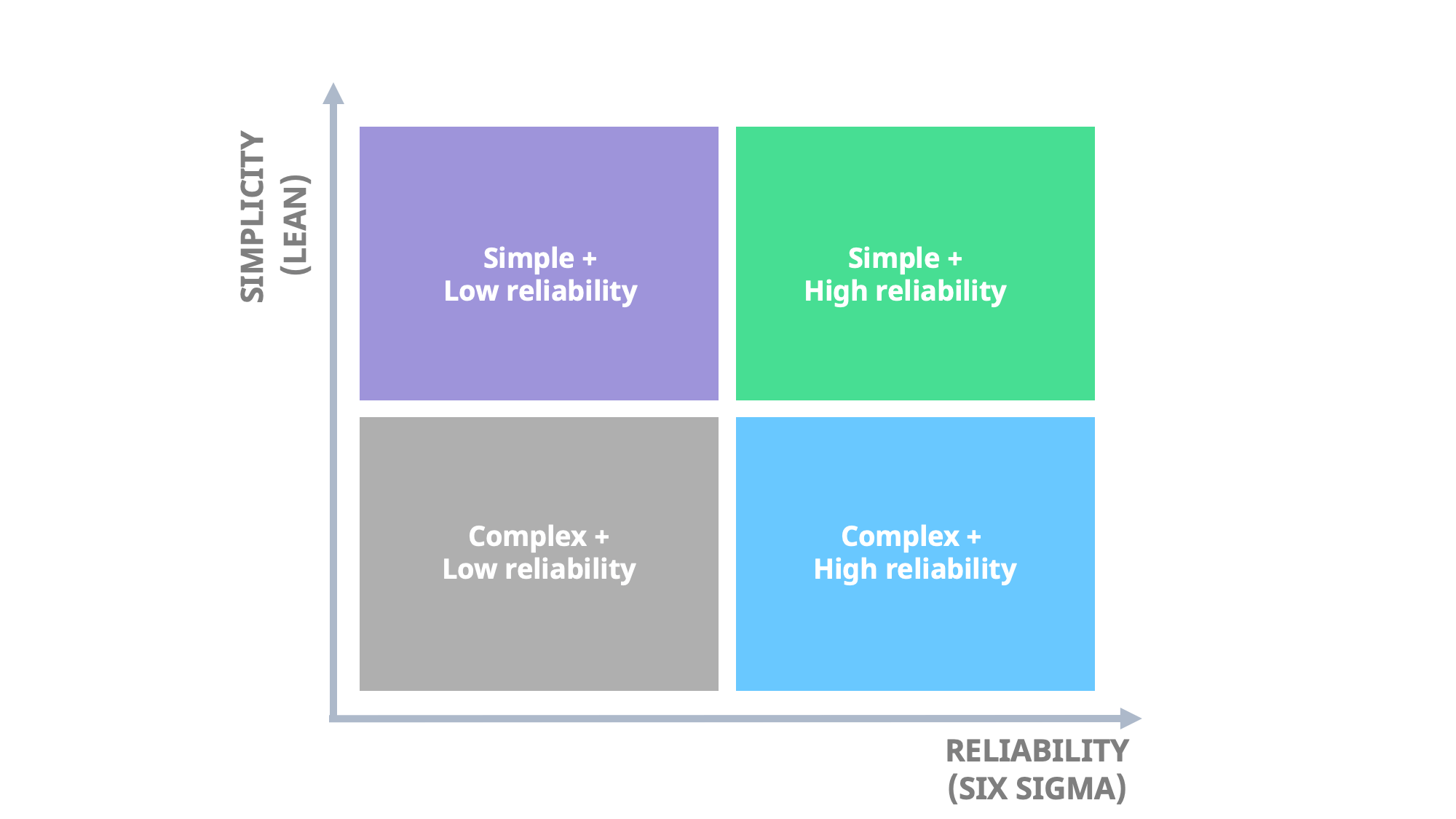 SIMPLICITY
(LEAN)

Simple +
Low reliability

Simple +
High reliability

Complex +
Low reliability

Complex +
High reliability

RELIABILITY
(SIX SIGMA)